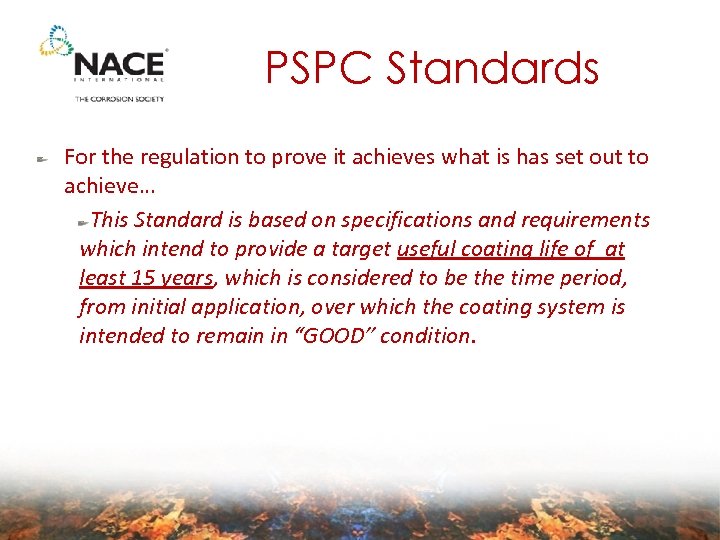 NACE
INTERNATIONAL
THE CORROSION SOCIETY

PSPC Standards

For the regulation to prove it achieves what is has set out to achieve…

This Standard is based on specifications and requirements which intend to provide a target useful coating life of at least 15 years, which is considered to be the time period, from initial application, over which the coating system is intended to remain in "GOOD" condition.